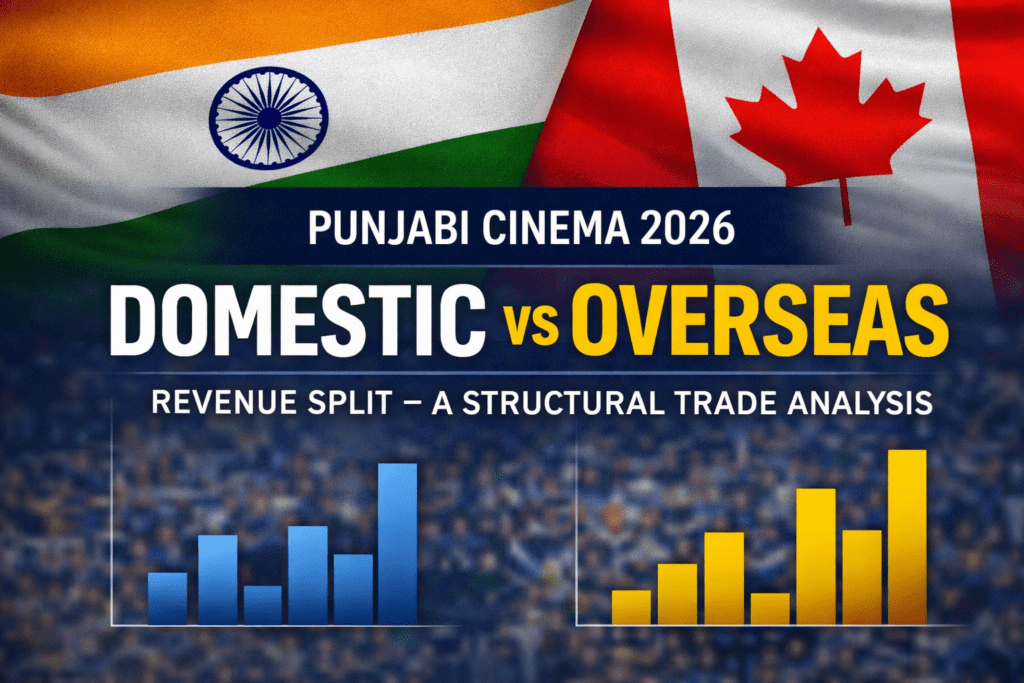 PUNJABI CINEMA 2026

DOMESTIC vs OVERSEAS

REVENUE SPLIT – A STRUCTURAL TRADE ANALYSIS